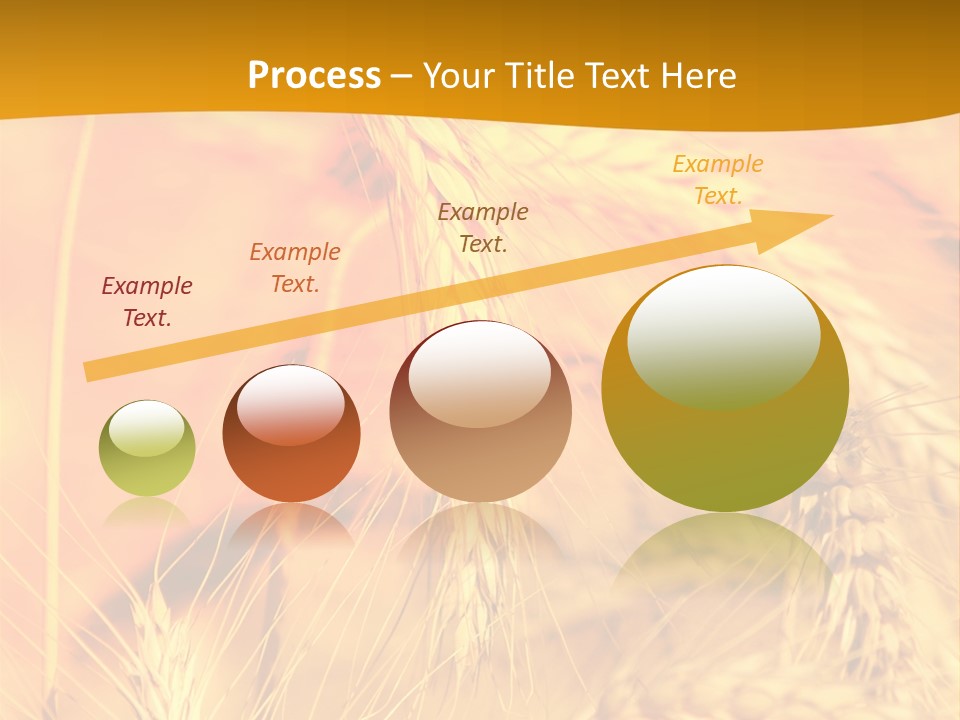 Process – Your Title Text Here

Example Text.

Example Text.

Example Text.

Example Text.